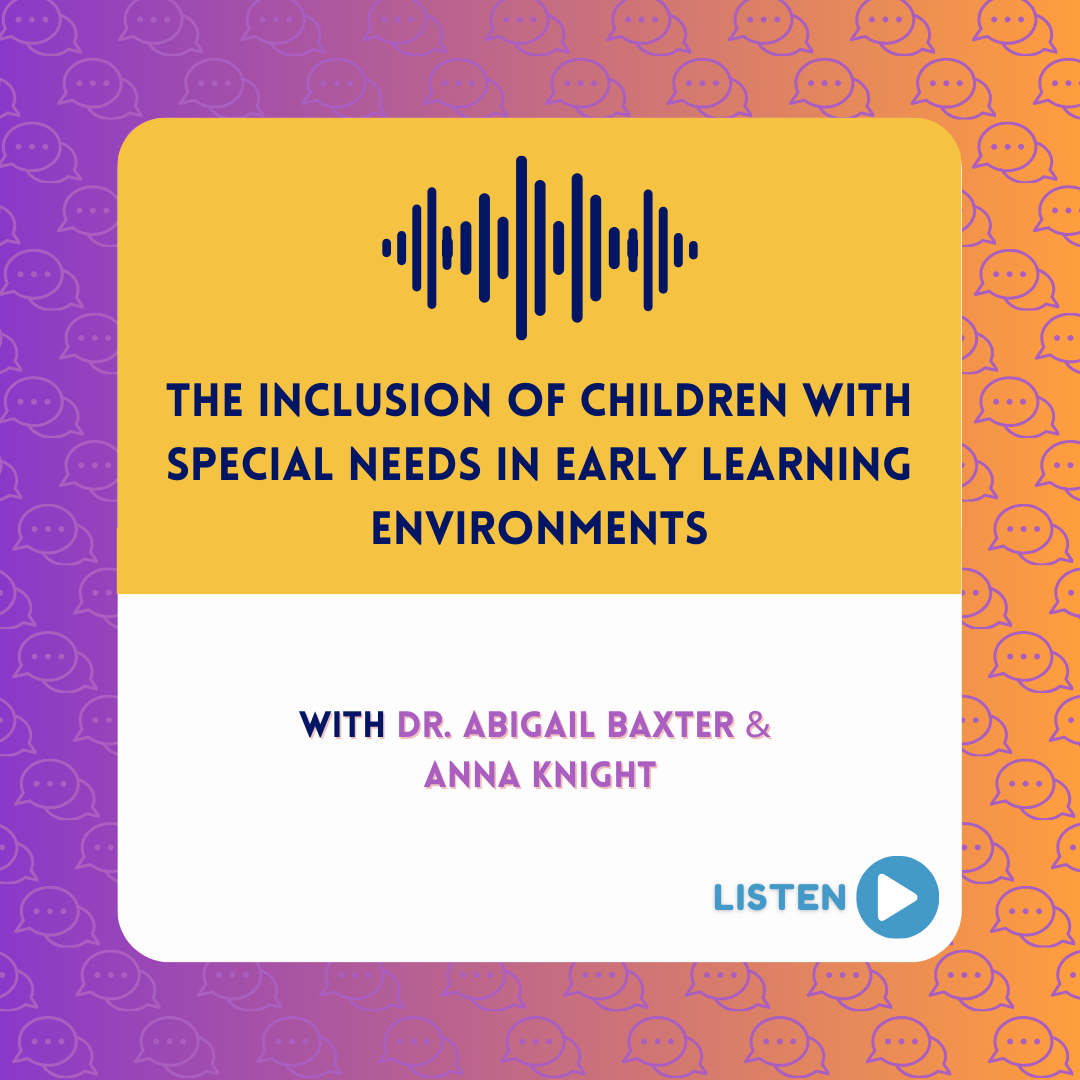 THE INCLUSION OF CHILDREN WITH SPECIAL NEEDS IN EARLY LEARNING ENVIRONMENTS

WITH DR. ABIGAIL BAXTER & ANNA KNIGHT

LISTEN